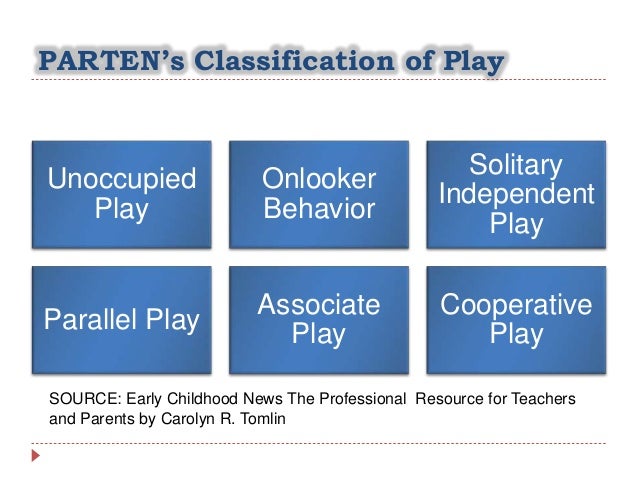 PARTEN's Classification of Play

Unoccupied Play

Onlooker Behavior

Solitary Independent Play

Parallel Play

Associate Play

Cooperative Play

SOURCE: Early Childhood News The Professional Resource for Teachers and Parents by Carolyn R. Tomlin